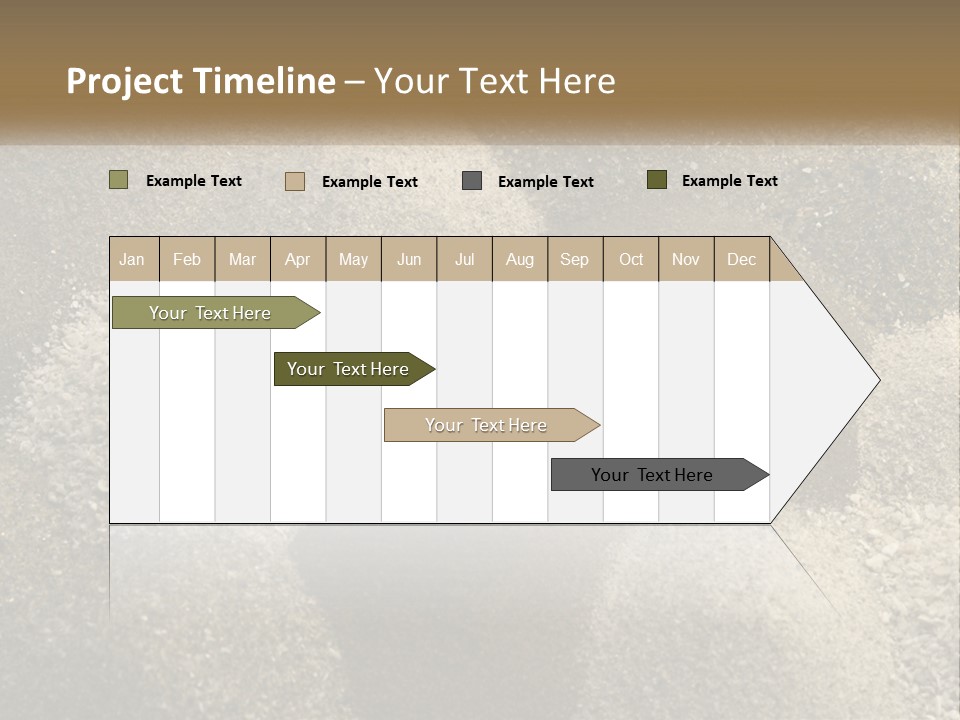 Project Timeline – Your Text Here

Example Text Example Text Example Text Example Text

| Jan | Feb | Mar | Apr | May | Jun | Jul | Aug | Sep | Oct | Nov | Dec |
|---|---|---|---|---|---|---|---|---|---|---|---|

Your Text Here

Your Text Here

Your Text Here

Your Text Here